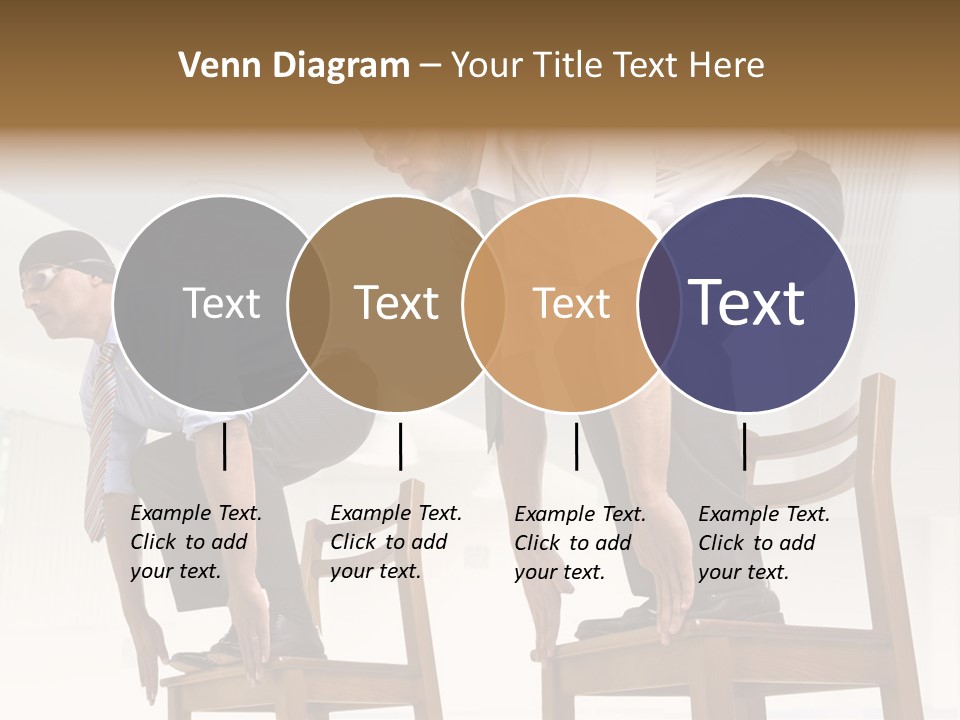 Venn Diagram – Your Title Text Here

Text

Text

Text

Text

Example Text. Click to add your text.

Example Text. Click to add your text.

Example Text. Click to add your text.

Example Text. Click to add your text.